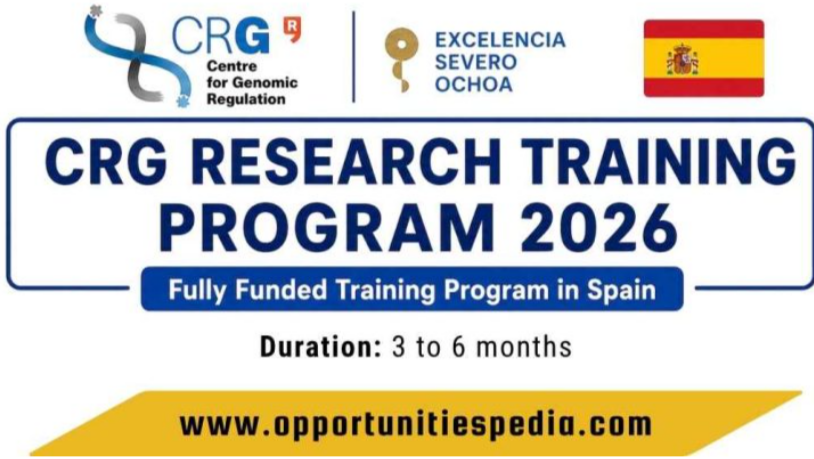 CRG
Centre for Genomic Regulation

EXCELENCIA SEVERO OCHOA

CRG RESEARCH TRAINING PROGRAM 2026

Fully Funded Training Program in Spain

Duration: 3 to 6 months

www.opportunitiespedia.com